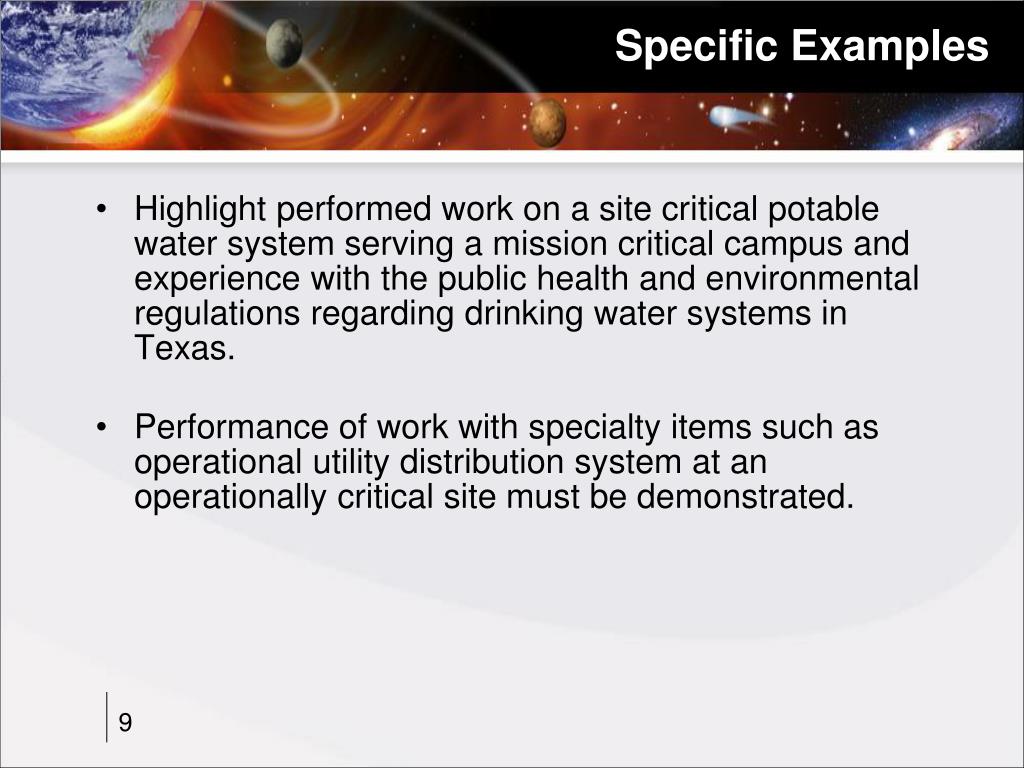 Specific Examples

• Highlight performed work on a site critical potable water system serving a mission critical campus and experience with the public health and environmental regulations regarding drinking water systems in Texas.

• Performance of work with specialty items such as operational utility distribution system at an operationally critical site must be demonstrated.

9